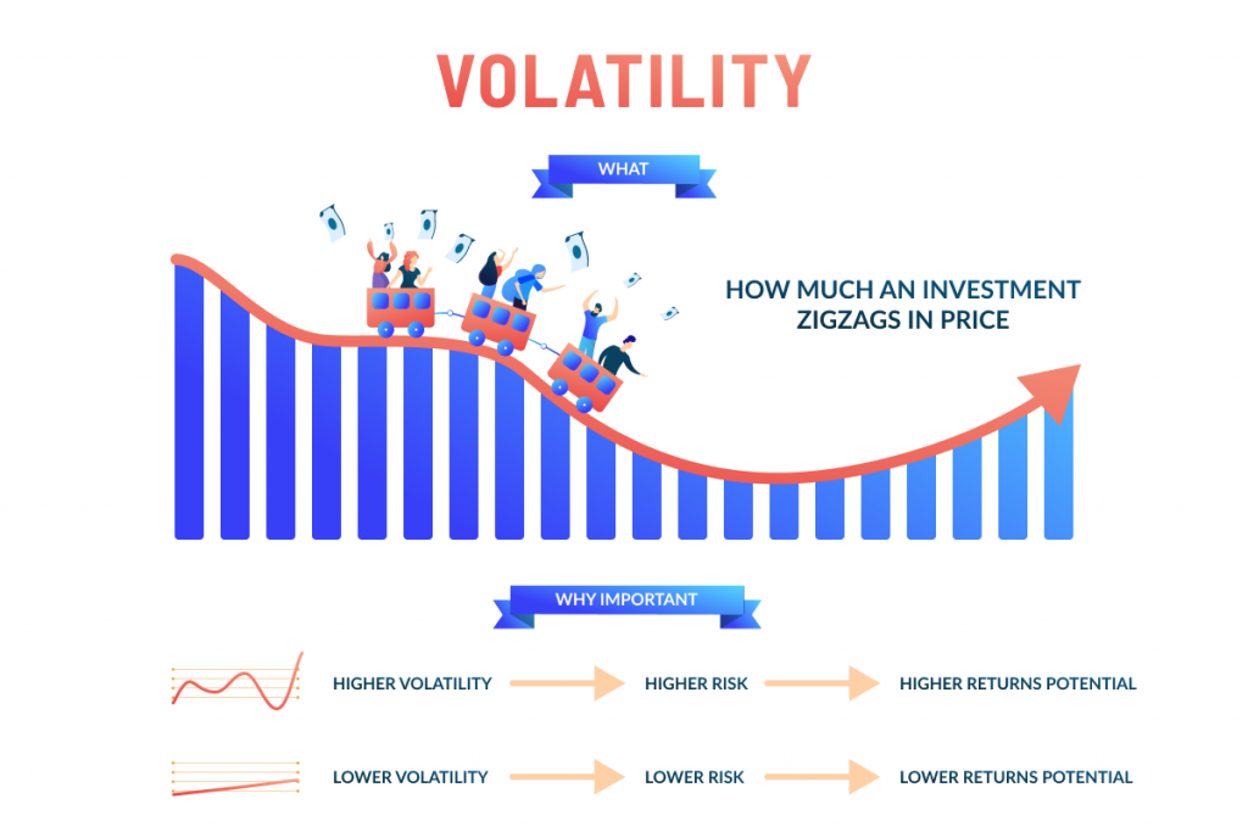 VOLATILITY

WHAT

HOW MUCH AN INVESTMENT ZIGZAGS IN PRICE

WHY IMPORTANT

HIGHER VOLATILITY HIGHER RISK HIGHER RETURNS POTENTIAL

LOWER VOLATILITY LOWER RISK LOWER RETURNS POTENTIAL